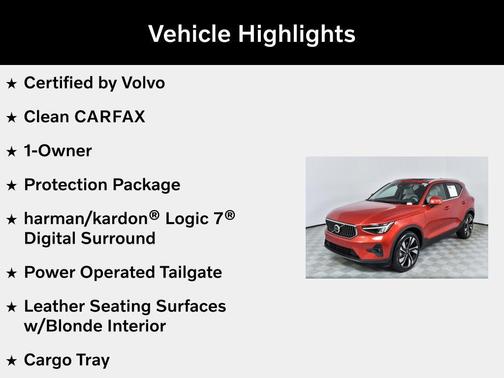 Vehicle Highlights

★ Certified by Volvo

★ Clean CARFAX

★ 1-Owner

★ Protection Package

★ harman/kardon® Logic 7® Digital Surround

★ Power Operated Tailgate

★ Leather Seating Surfaces w/Blonde Interior

★ Cargo Tray